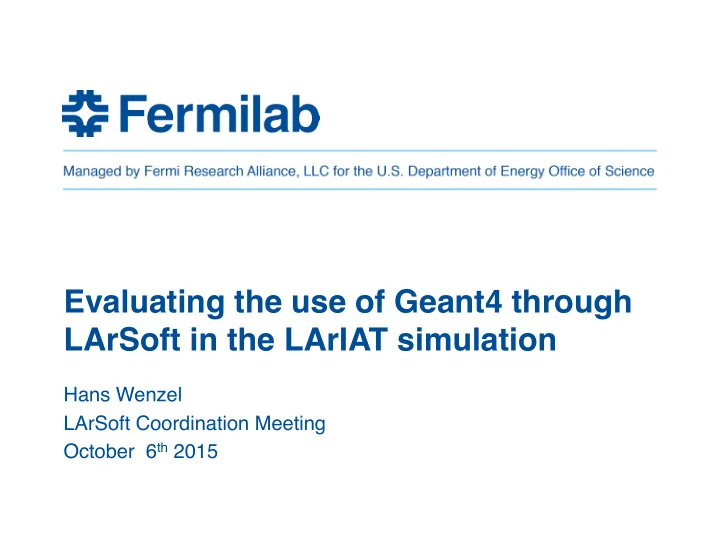 Fermilab

Managed by Fermi Research Alliance, LLC for the U.S. Department of Energy Office of Science

Evaluating the use of Geant4 through LArSoft in the LArIAT simulation

Hans Wenzel
LArSoft Coordination Meeting
October 6$^{th}$ 2015